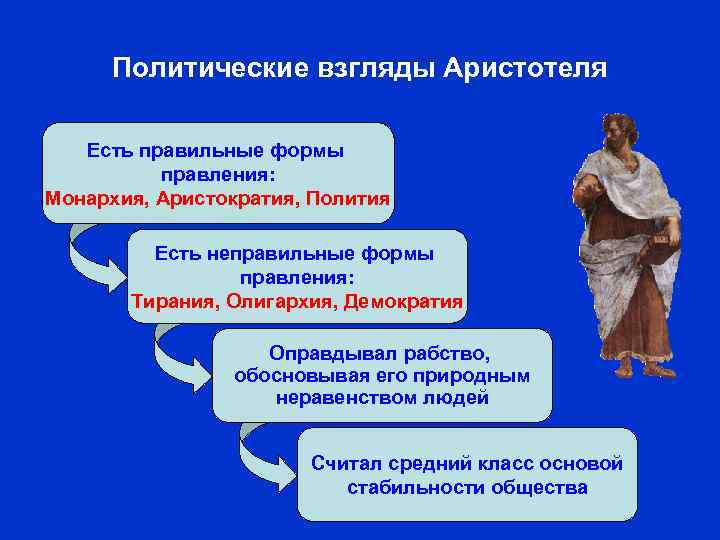 Политические взгляды Аристотеля

Есть правильные формы правления:
Монархия, Аристократия, Полития

Есть неправильные формы правления:
Тирания, Олигархия, Демократия

Оправдывал рабство, обосновывая его природным неравенством людей

Считал средний класс основой стабильности общества